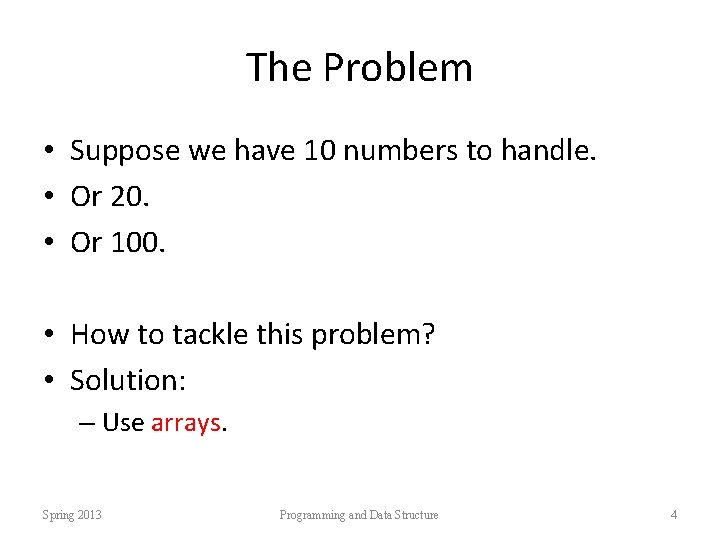 The Problem

• Suppose we have 10 numbers to handle.
• Or 20.
• Or 100.

• How to tackle this problem?
• Solution:
– Use arrays.

Spring 2013 Programming and Data Structure 4